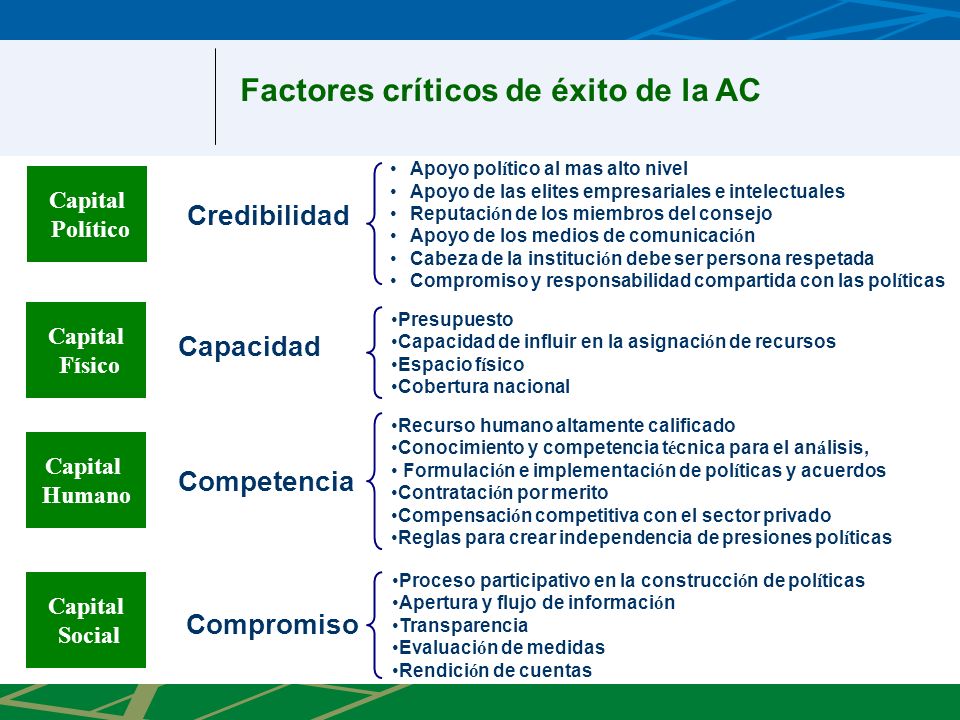 Factores críticos de éxito de la AC

Capital Político

Credibilidad

• Apoyo político al mas alto nivel
• Apoyo de las elites empresariales e intelectuales
• Reputación de los miembros del consejo
• Apoyo de los medios de comunicación
• Cabeza de la institución debe ser persona respetada
• Compromiso y responsabilidad compartida con las políticas

Capital Físico

Capacidad

•Presupuesto
•Capacidad de influir en la asignación de recursos
•Espacio físico
•Cobertura nacional

Capital Humano

Competencia

•Recurso humano altamente calificado
•Conocimiento y competencia técnica para el análisis,
• Formulación e implementación de políticas y acuerdos
•Contratación por merito
•Compensación competitiva con el sector privado
•Reglas para crear independencia de presiones políticas

Capital Social

Compromiso

•Proceso participativo en la construcción de políticas
•Apertura y flujo de información
•Transparencia
•Evaluación de medidas
•Rendición de cuentas